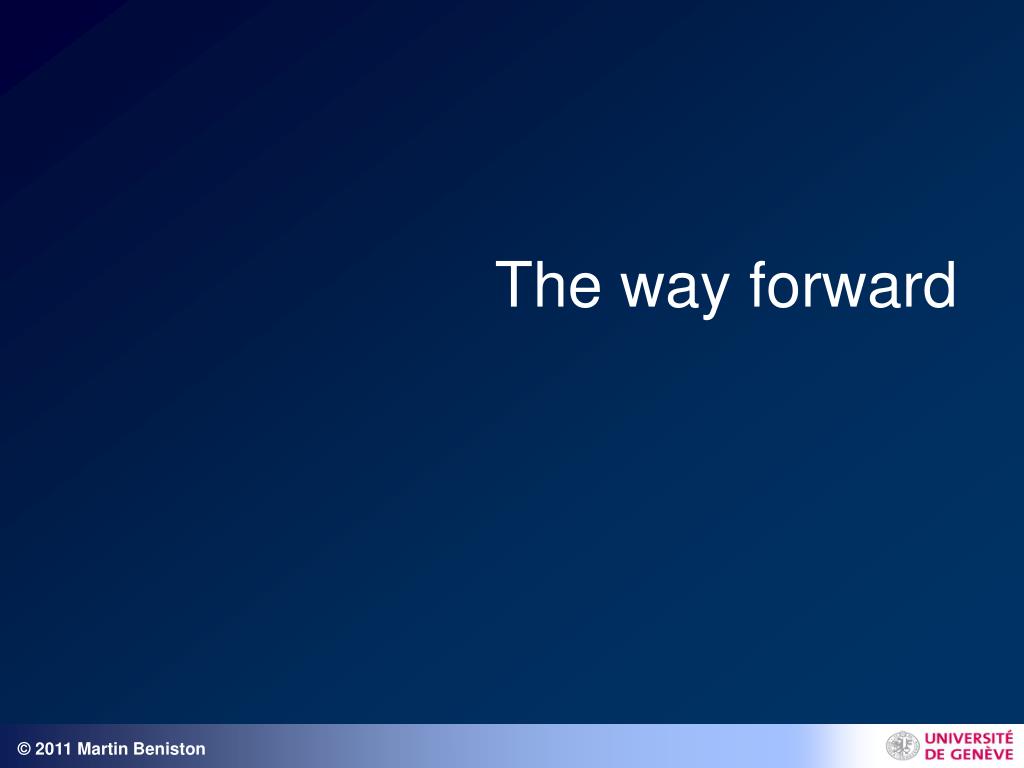 The way forward

© 2011 Martin Beniston

UNIVERSITÉ DE GENÈVE